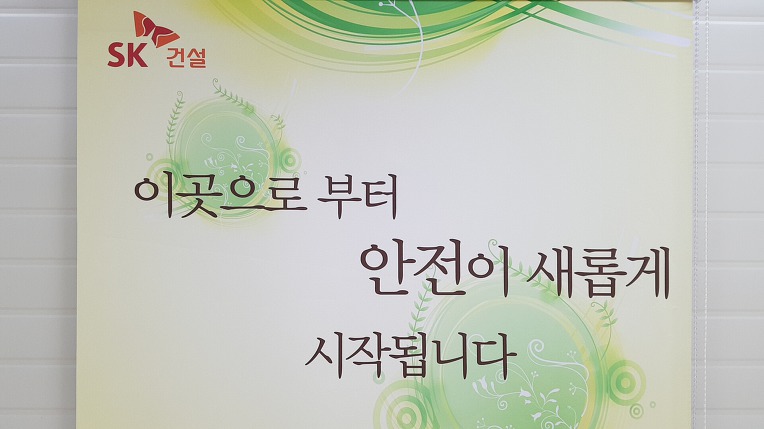 SK 건설

이곳으로 부터

안전이 새롭게

시작됩니다